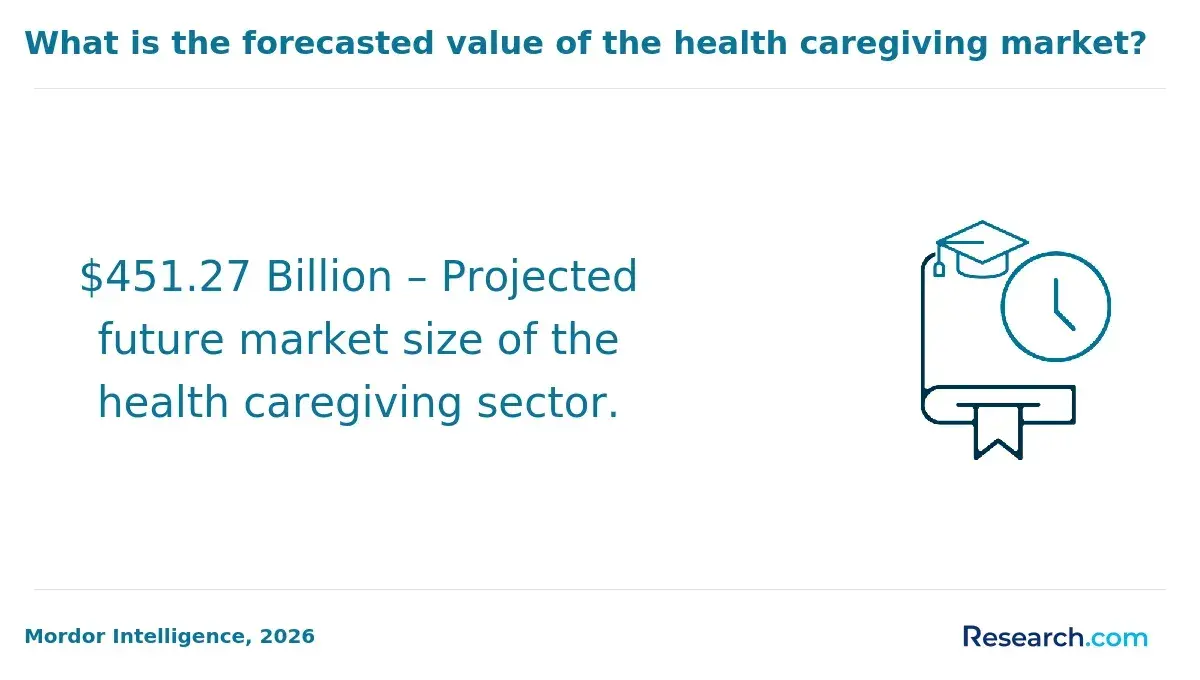 What is the forecasted value of the health caregiving market?

\$451.27 Billion – Projected future market size of the health caregiving sector.

Mordor Intelligence, 2026

Research.com